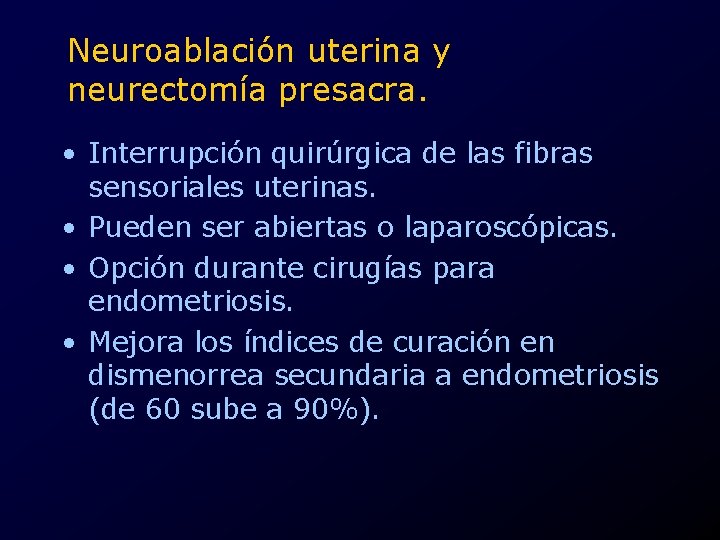 Neuroablación uterina y neurectomía presacra.

• Interrupción quirúrgica de las fibras sensoriales uterinas.
• Pueden ser abiertas o laparoscópicas.
• Opción durante cirugías para endometriosis.
• Mejora los índices de curación en dismenorrea secundaria a endometriosis (de 60 sube a 90%).